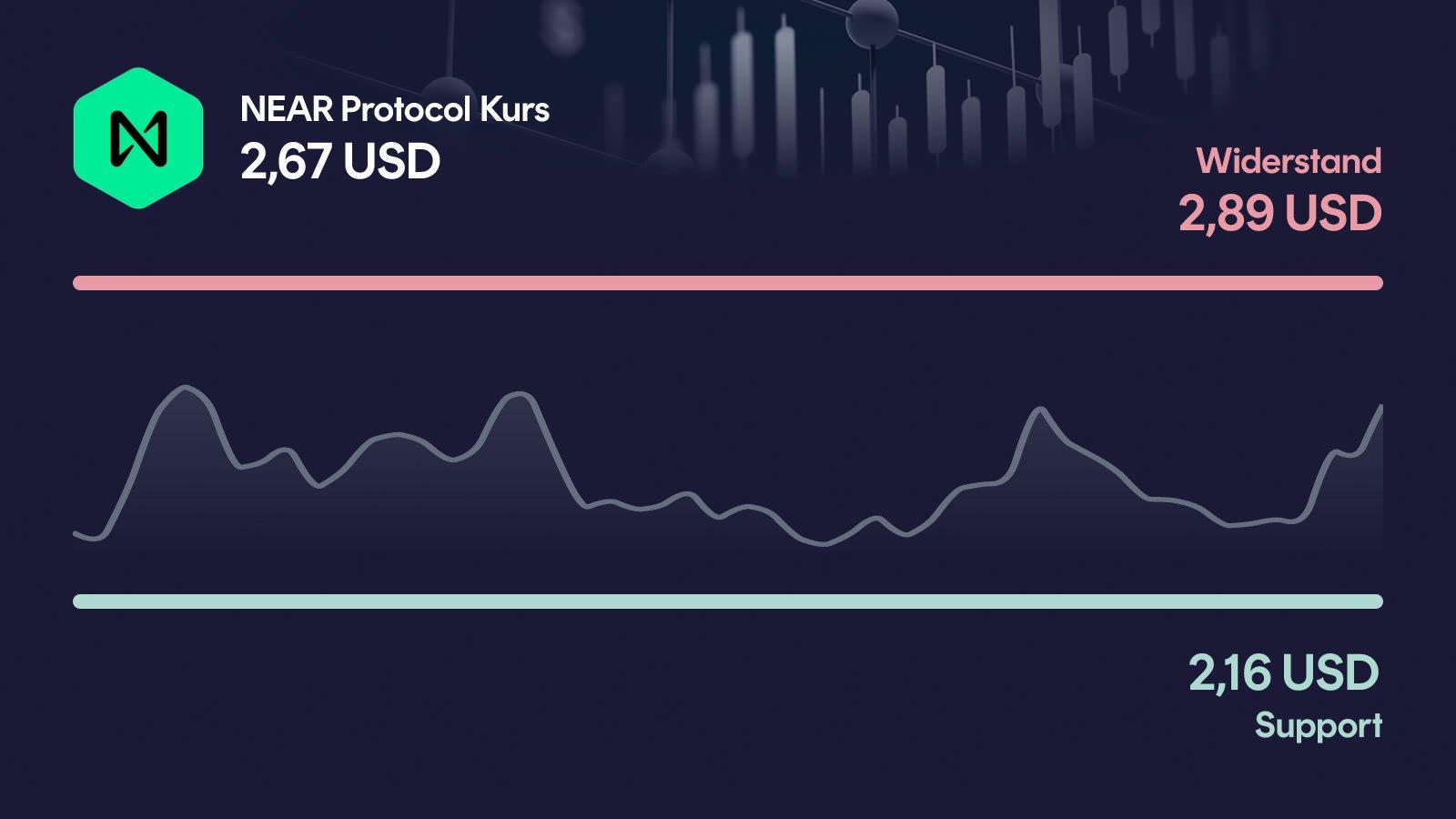 NEAR Protocol Kurs
2,67 USD

Widerstand
2,89 USD

2,16 USD
Support